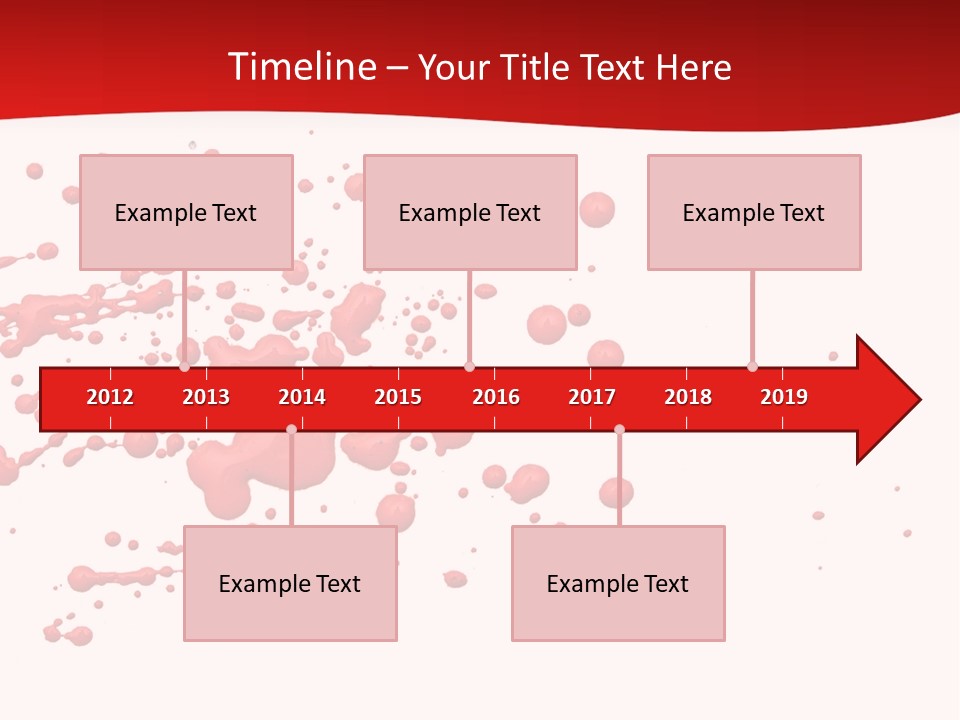 Timeline – Your Title Text Here

Example Text

Example Text

Example Text

2012 2013 2014 2015 2016 2017 2018 2019

Example Text

Example Text